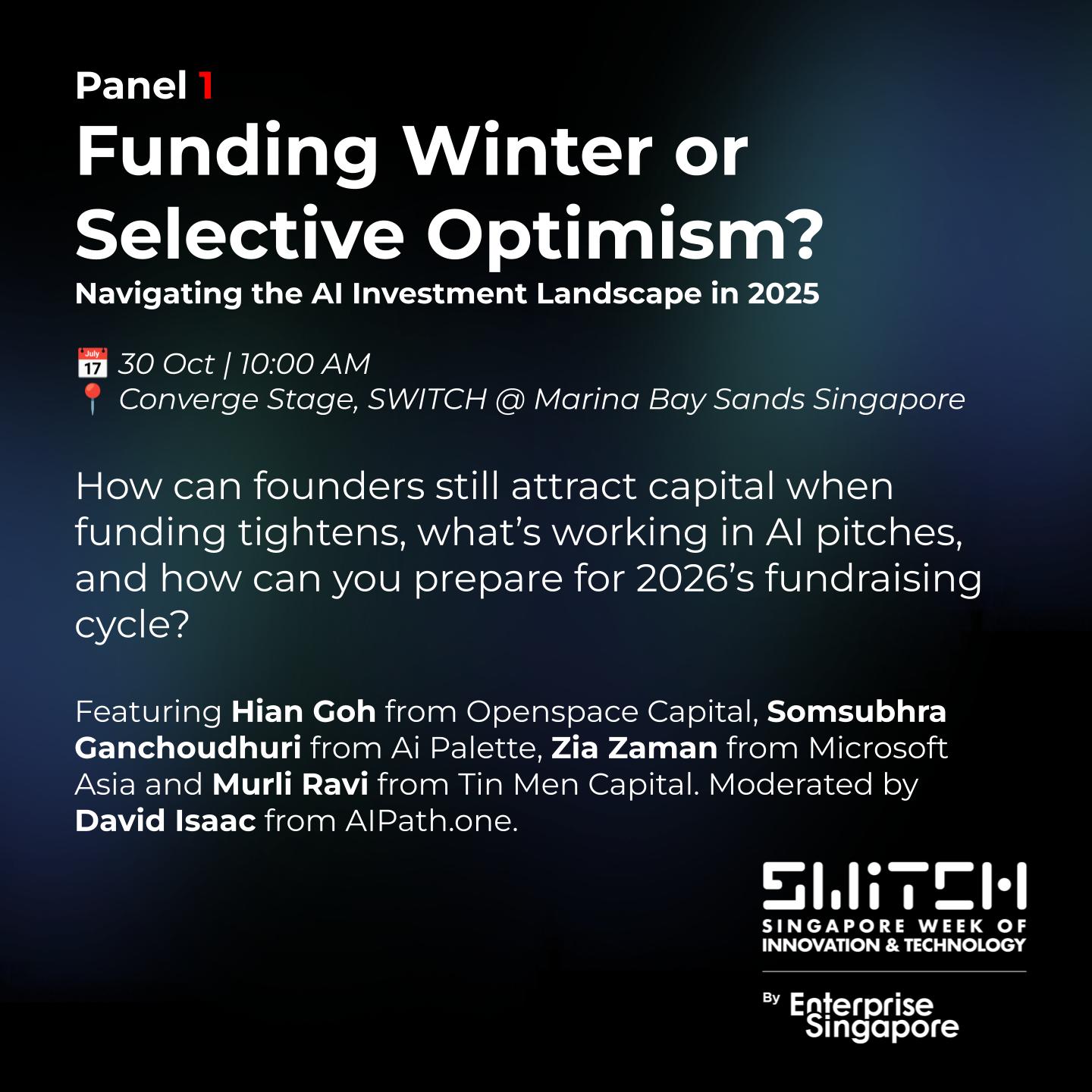 Panel 1
Funding Winter or Selective Optimism?
Navigating the AI Investment Landscape in 2025

📅 30 Oct | 10:00 AM
📍 Converge Stage, SWITCH @ Marina Bay Sands Singapore

How can founders still attract capital when funding tightens, what's working in AI pitches, and how can you prepare for 2026's fundraising cycle?

Featuring Hian Goh from Openspace Capital, Somsubhra Ganchoudhuri from Ai Palette, Zia Zaman from Microsoft Asia and Murli Ravi from Tin Men Capital. Moderated by David Isaac from AIPath.one.

SWITCH
SINGAPORE WEEK OF
INNOVATION & TECHNOLOGY

By Enterprise Singapore